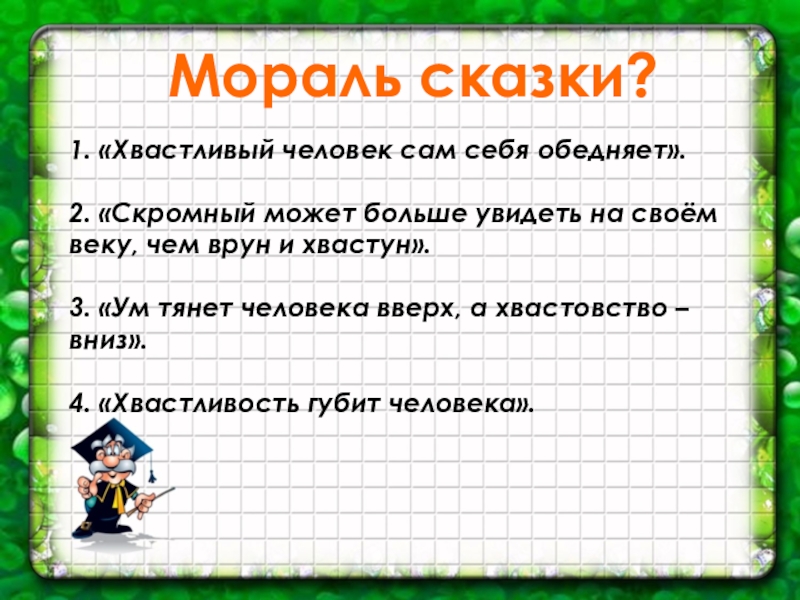 Мораль сказки?

1. «Хвастливый человек сам себя обедняет».

2. «Скромный может больше увидеть на своём веку, чем врун и хвастун».

3. «Ум тянет человека вверх, а хвастовство – вниз».

4. «Хвастливость губит человека».